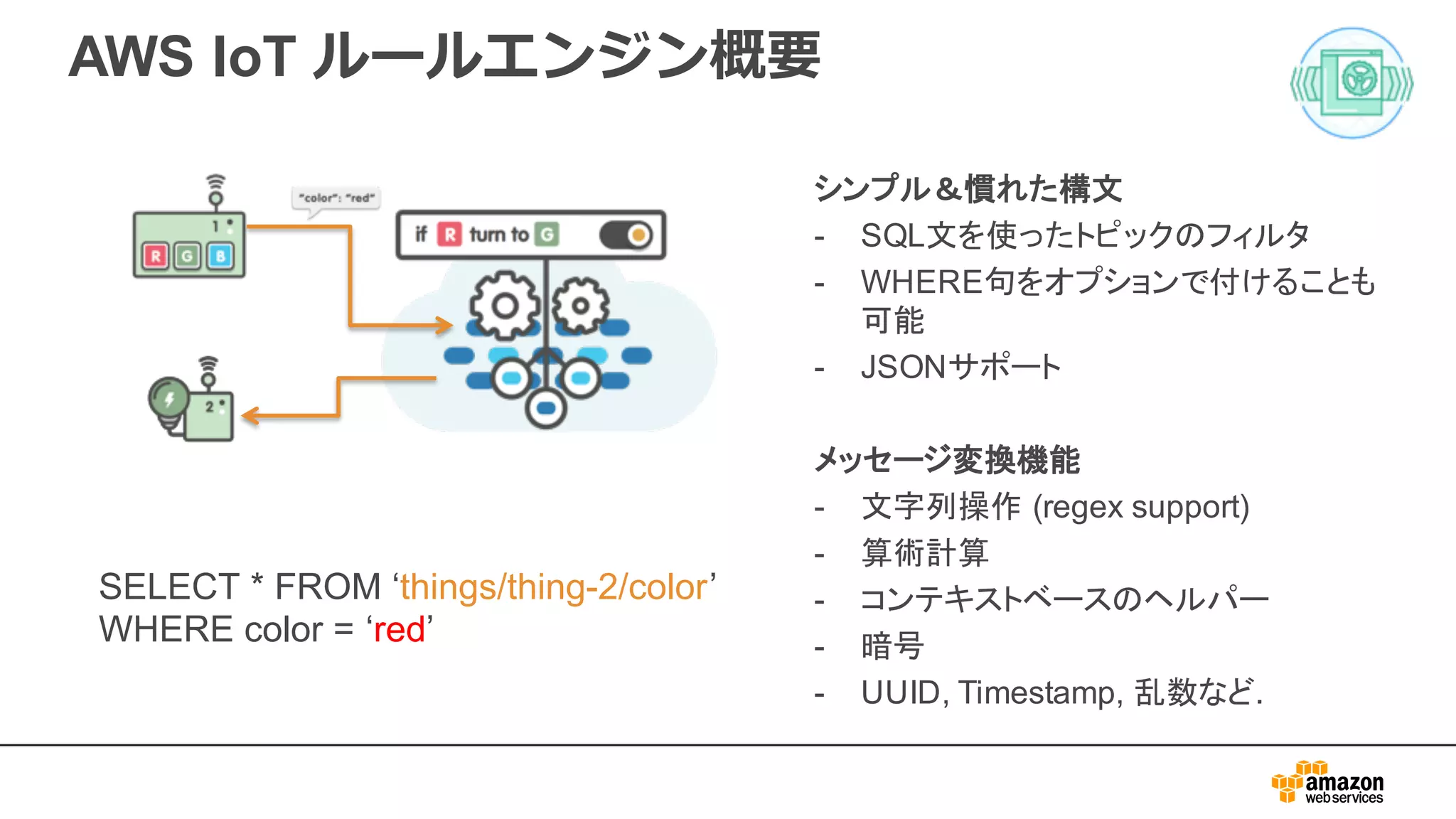 AWS IoT ルールエンジン概要

"color": "red"

1

R G B

if R turn to G

2

SELECT * FROM ‘things/thing-2/color’
WHERE color = ‘red’

シンプル＆慣れた構文
- SQL文を使ったトピックのフィルタ
- WHERE句をオプションで付けることも可能
- JSONサポート

メッセージ変換機能
- 文字列操作 (regex support)
- 算術計算
- コンテキストベースのヘルパー
- 暗号
- UUID, Timestamp, 乱数など.

amazon web services